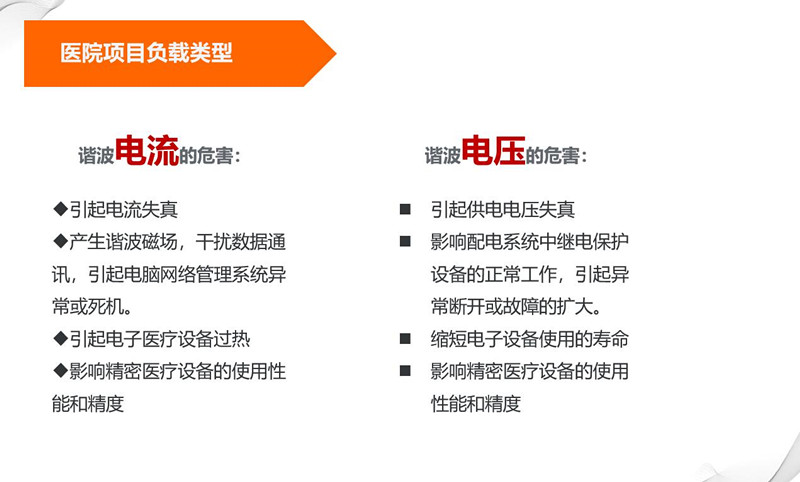 医院项目负载类型

谐波电流的危害：

◆引起电流失真
◆产生谐波磁场，干扰数据通讯，引起电脑网络管理系统异常或死机。
◆引起电子医疗设备过热
◆影响精密医疗设备的使用性能和精度

谐波电压的危害：

■ 引起供电电压失真
■ 影响配电系统中继电保护设备的正常工作，引起异常断开或故障的扩大。
■ 缩短电子设备使用的寿命
■ 影响精密医疗设备的使用性能和精度